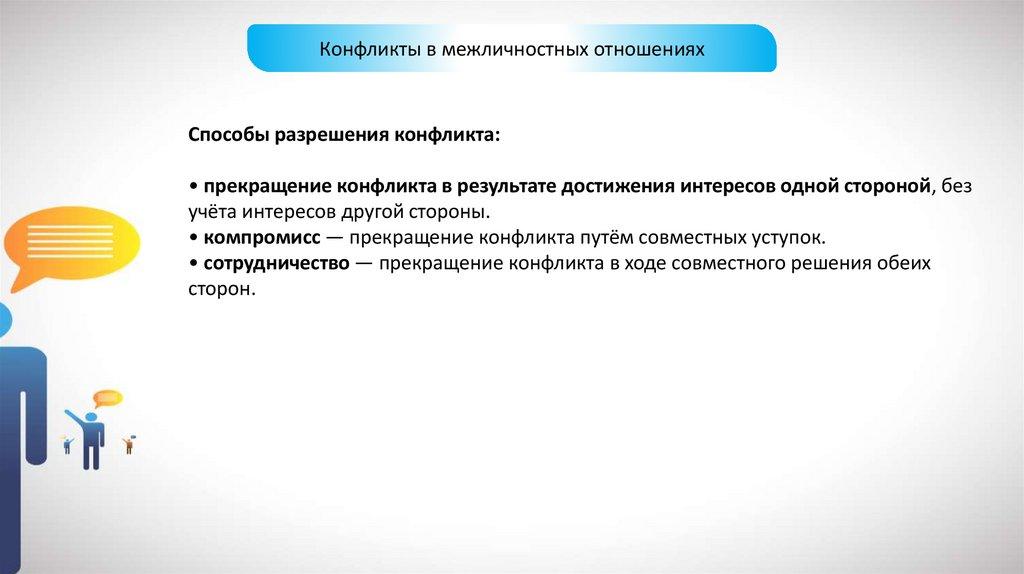 Конфликты в межличностных отношениях

Способы разрешения конфликта:

• прекращение конфликта в результате достижения интересов одной стороной, без учёта интересов другой стороны.
• компромисс — прекращение конфликта путём совместных уступок.
• сотрудничество — прекращение конфликта в ходе совместного решения обеих сторон.